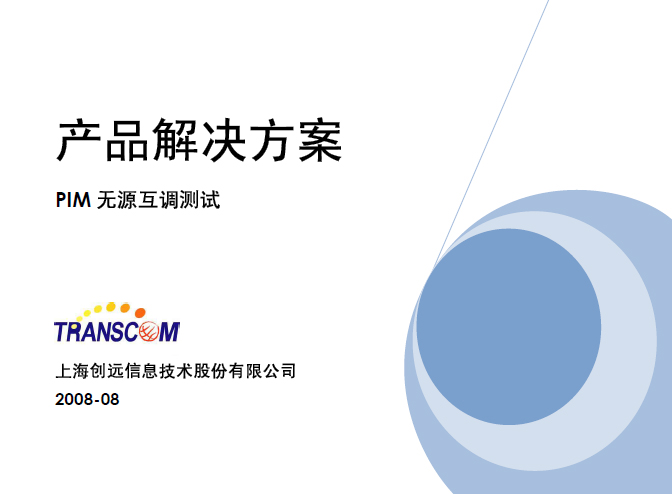 产品解决方案

PIM 无源互调测试

TRANSCOM

上海创远信息技术股份有限公司

2008-08